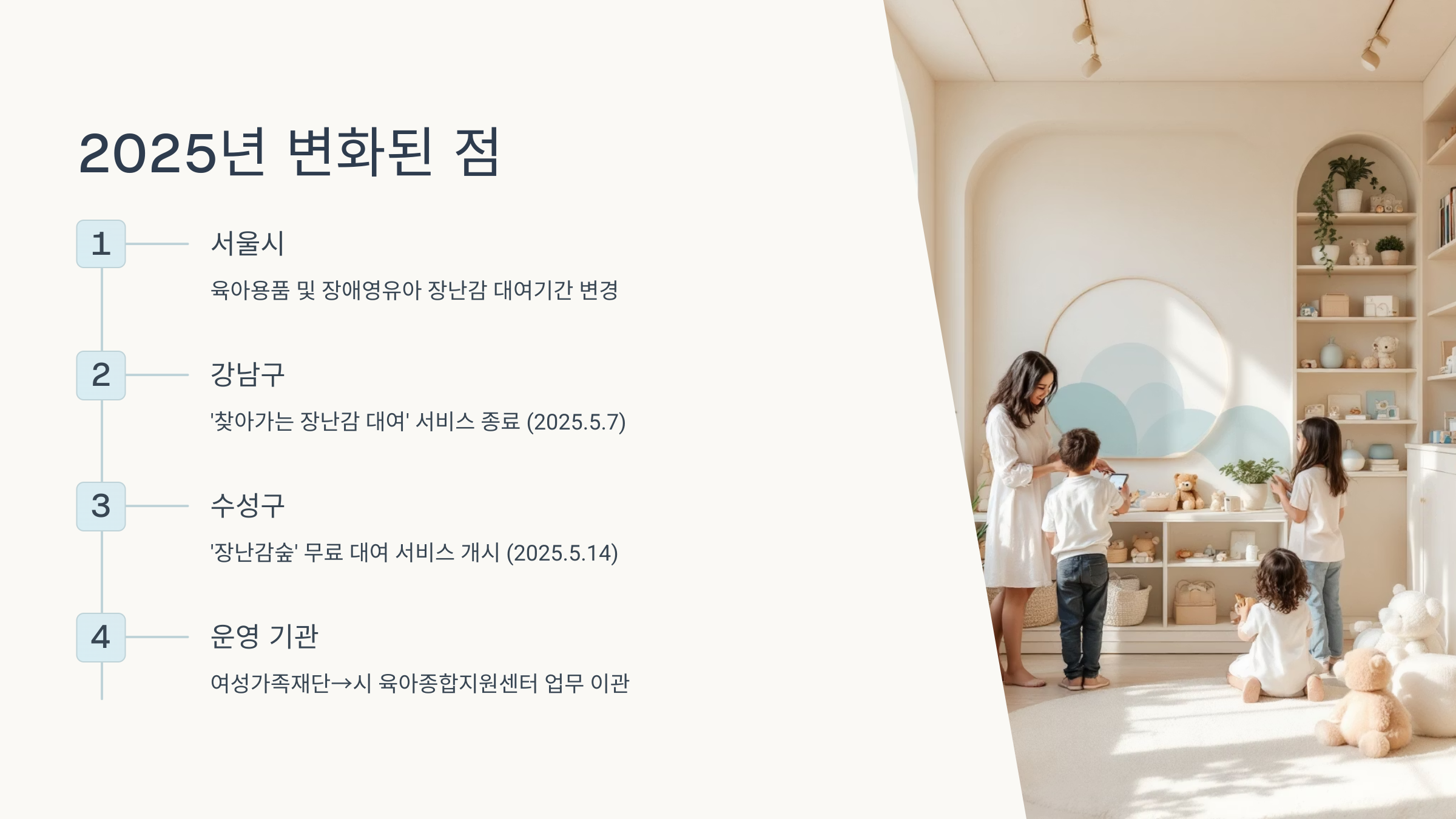 2025년 변화된 점

1

서울시

육아용품 및 장애영유아 장난감 대여기간 변경

2

강남구

'찾아가는 장난감 대여' 서비스 종료 (2025.5.7)

3

수성구

'장난감숲' 무료 대여 서비스 개시 (2025.5.14)

4

운영 기관

여성가족재단→시 육아종합지원센터 업무 이관